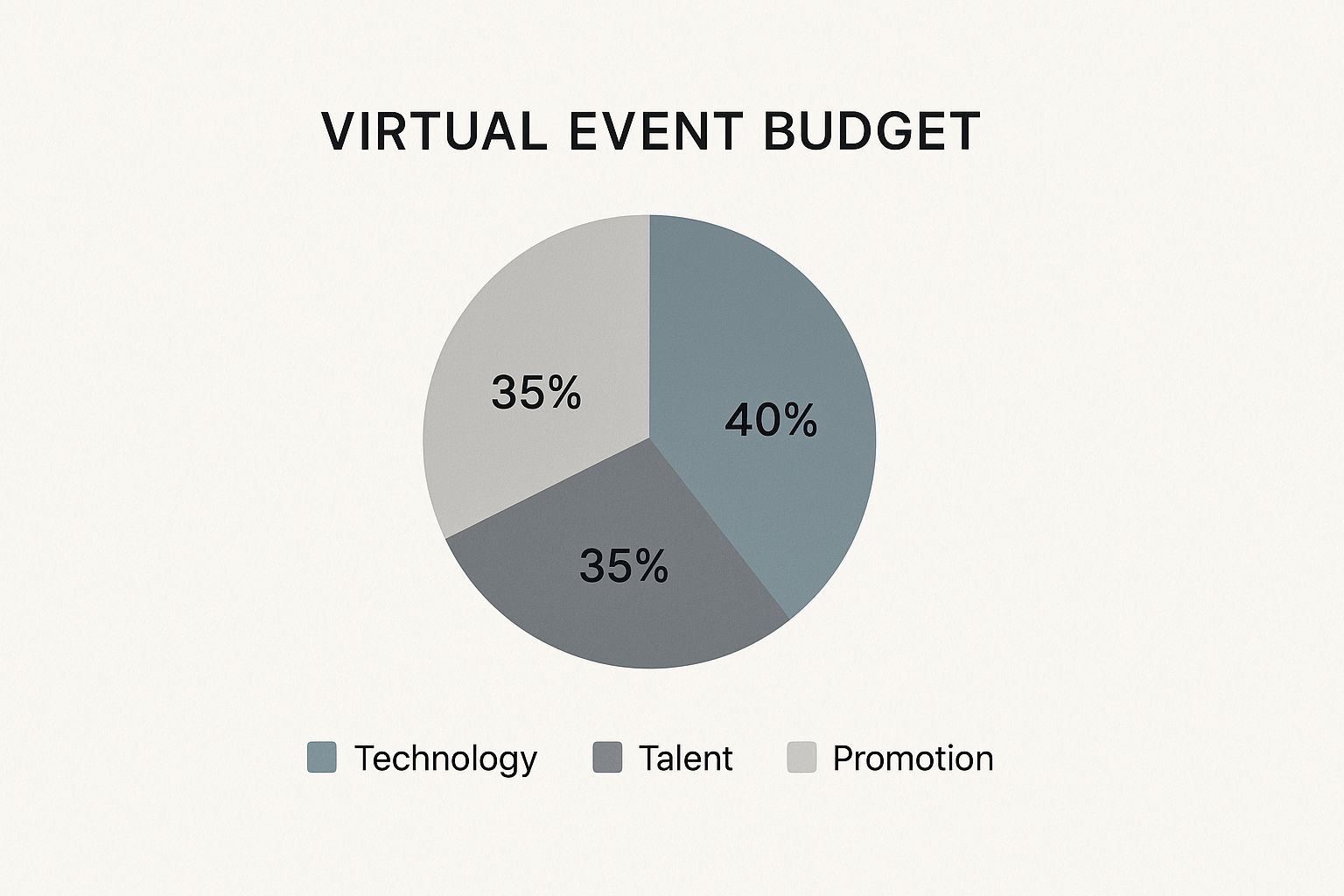 VIRTUAL EVENT BUDGET

35%

40%

35%

Technology Talent Promotion